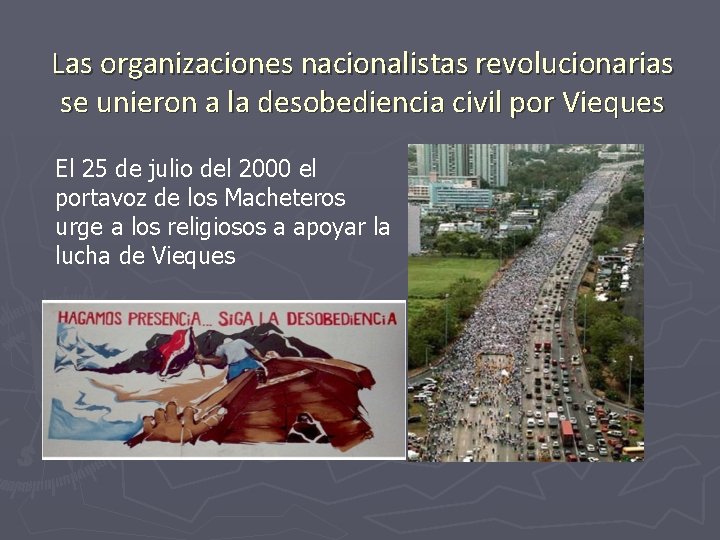 Las organizaciones nacionalistas revolucionarias se unieron a la desobediencia civil por Vieques

El 25 de julio del 2000 el portavoz de los Macheteros urge a los religiosos a apoyar la lucha de Vieques

HAGAMOS PRESENCiA... SiGA LA DESOBEDiENCiA